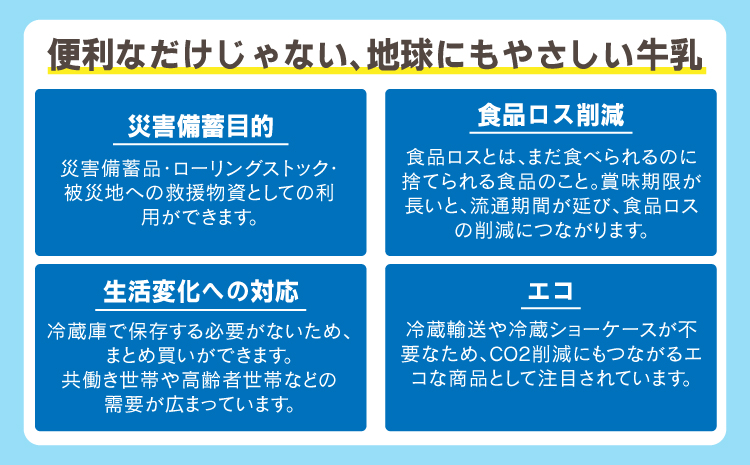 便利なだけじゃない、地球にもやさしい牛乳

災害備蓄目的

災害備蓄品･ローリングストック･被災地への救援物資としての利用ができます。

食品ロス削減

食品ロスとは、まだ食べられるのに捨てられる食品のこと。賞味期限が長いと、流通期間が延び、食品ロスの削減につながります。

生活変化への対応

冷蔵庫で保存する必要がないため、まとめ買いができます。
共働き世帯や高齢者世帯などの需要が広まっています。

エコ

冷蔵輸送や冷蔵ショーケースが不要なため、CO2削減にもつながるエコな商品として注目されています。